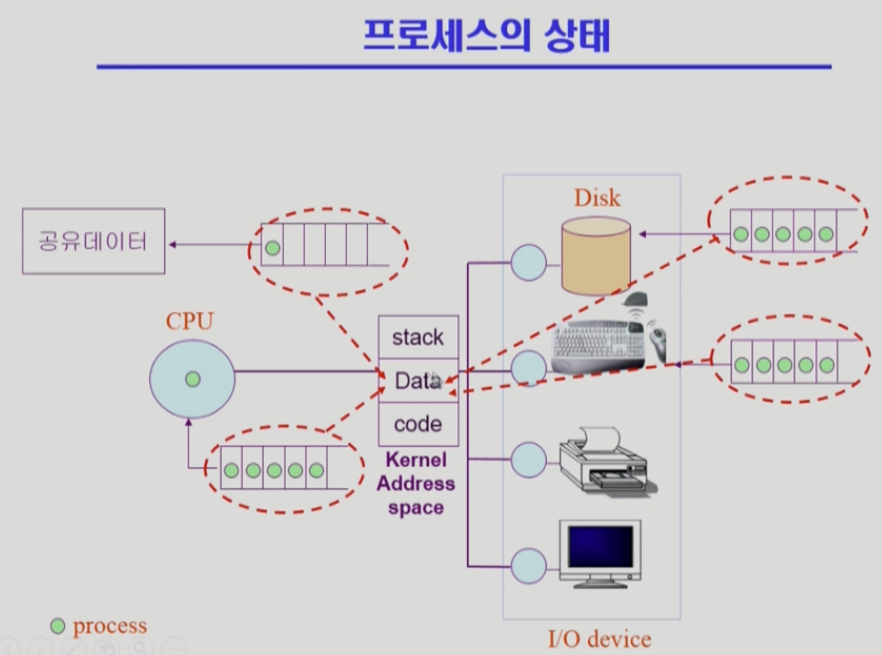 프로세스의 상태

공유데이터

CPU

stack
Data
code

Kernel
Address
space

Disk

I/O device

process